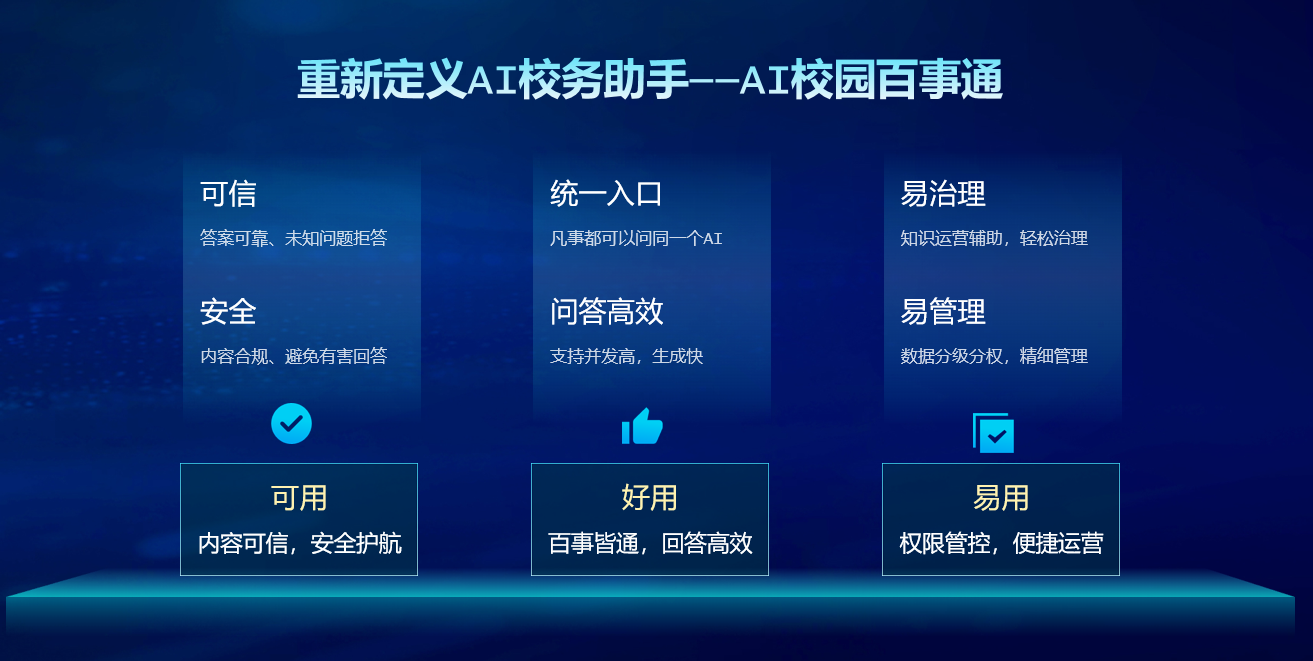 重新定义AI校务助手——AI校园百事通

可信
答案可靠、未知问题拒答

安全
内容合规、避免有害回答

可用
内容可信，安全护航

统一入口
凡事都可以问同一个AI

问答高效
支持并发高，生成快

好用
百事皆通，回答高效

易治理
知识运营辅助，轻松治理

易管理
数据分级分权，精细管理

易用
权限管控，便捷运营